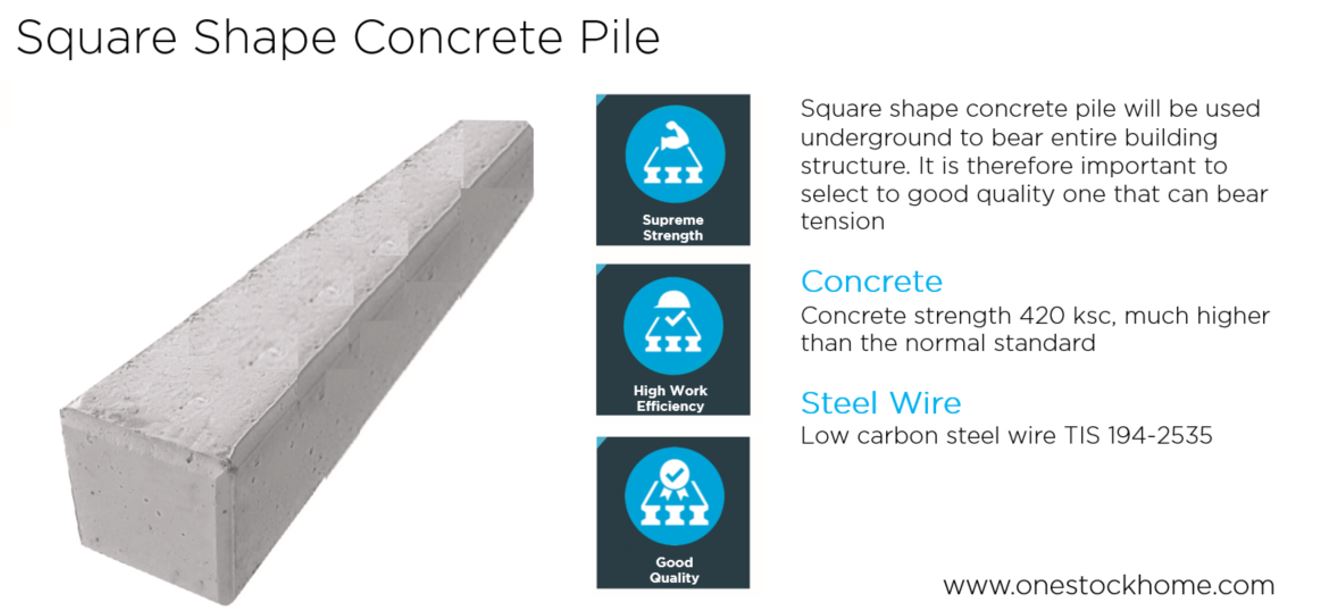 Square Shape Concrete Pile

Supreme Strength

High Work Efficiency

Good Quality

Square shape concrete pile will be used underground to bear entire building structure. It is therefore important to select to good quality one that can bear tension

Concrete

Concrete strength 420 ksc, much higher than the normal standard

Steel Wire

Low carbon steel wire TIS 194-2535

www.onestockhome.com